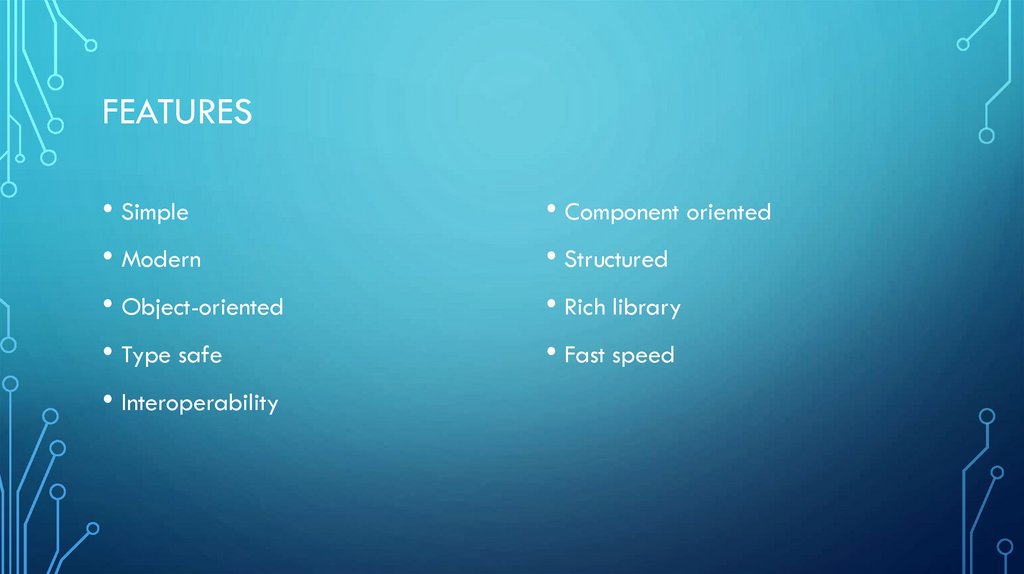 FEATURES

• Simple
• Modern
• Object-oriented
• Type safe
• Interoperability

• Component oriented
• Structured
• Rich library
• Fast speed